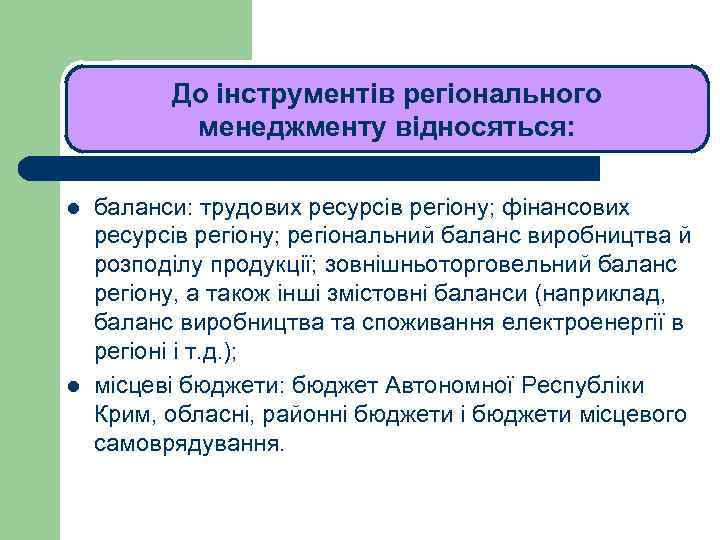 До інструментів регіонального менеджменту відносяться:

- баланси: трудових ресурсів регіону; фінансових ресурсів регіону; регіональний баланс виробництва й розподілу продукції; зовнішньоторговельний баланс регіону, а також інші змістовні баланси (наприклад, баланс виробництва та споживання електроенергії в регіоні і т.д.);
- місцеві бюджети: бюджет Автономної Республіки Крим, обласні, районні бюджети і бюджети місцевого самоврядування.